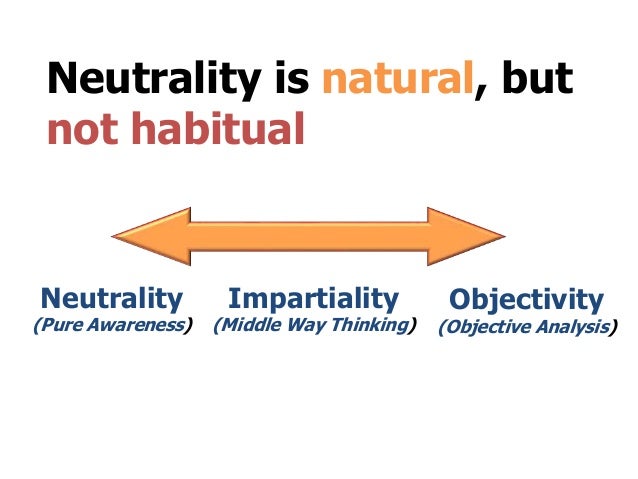 Neutrality is natural, but not habitual

Neutrality
(Pure Awareness)

Impartiality
(Middle Way Thinking)

Objectivity
(Objective Analysis)